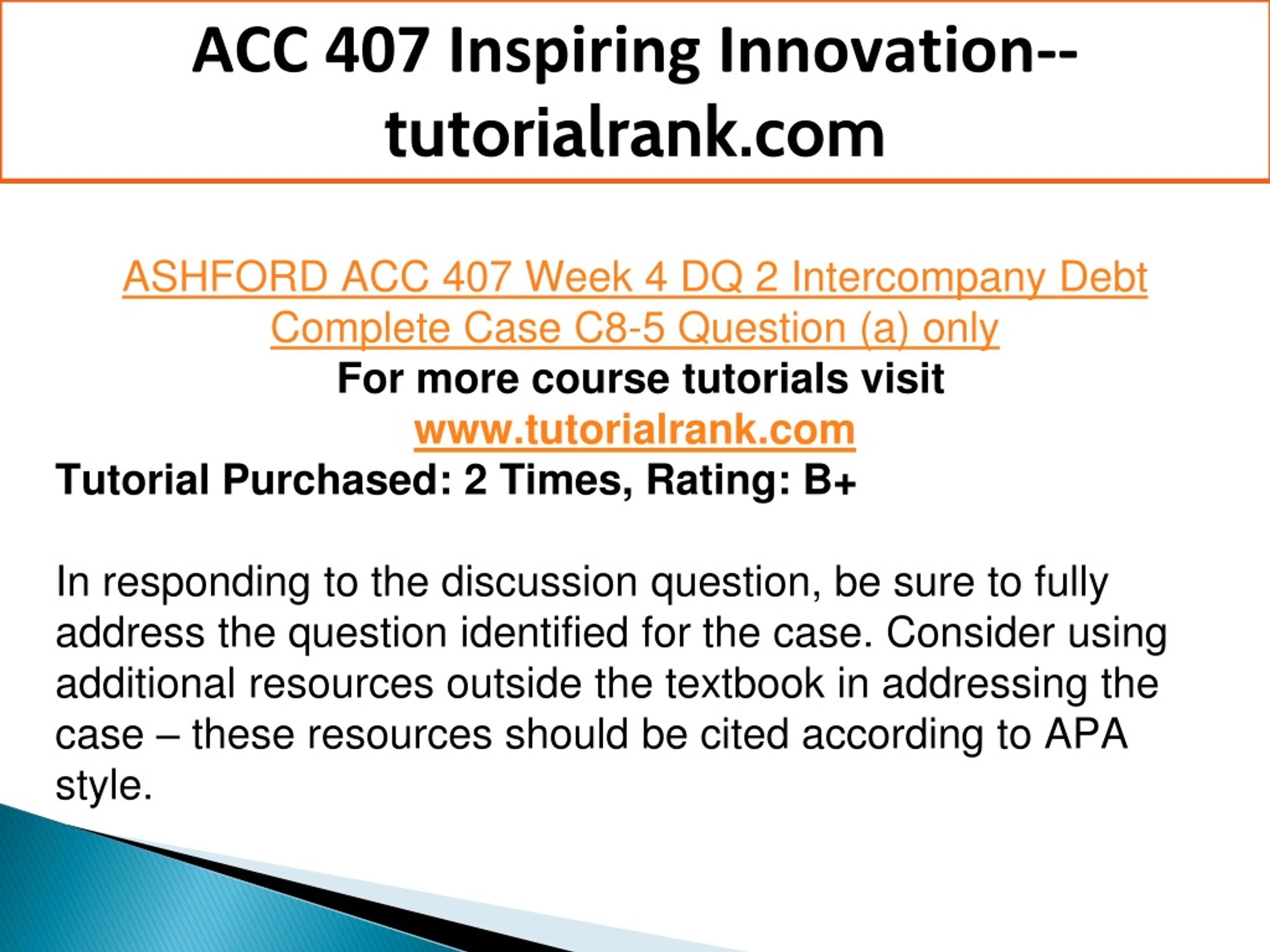 ACC 407 Inspiring Innovation--tutorialrank.com

ASHFORD ACC 407 Week 4 DQ 2 Intercompany Debt Complete Case C8-5 Question (a) only
For more course tutorials visit
www.tutorialrank.com
Tutorial Purchased: 2 Times, Rating: B+

In responding to the discussion question, be sure to fully address the question identified for the case. Consider using additional resources outside the textbook in addressing the case – these resources should be cited according to APA style.